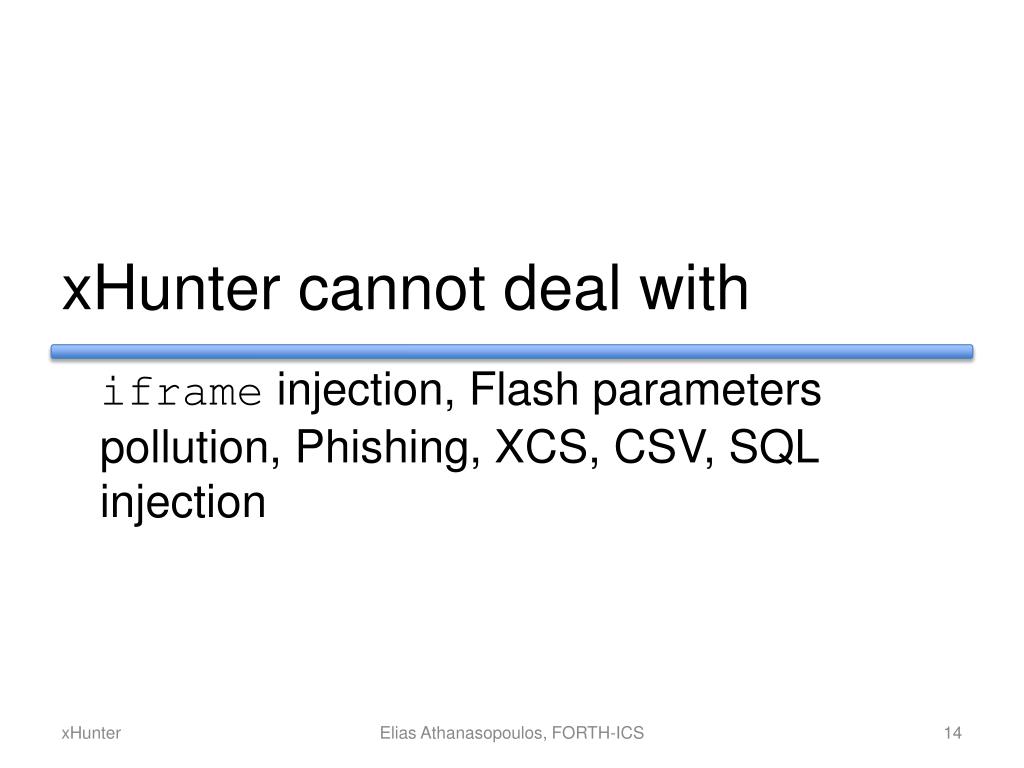 xHunter cannot deal with

iframe injection, Flash parameters pollution, Phishing, XCS, CSV, SQL injection

xHunter

Elias Athanasopoulos, FORTH-ICS

14